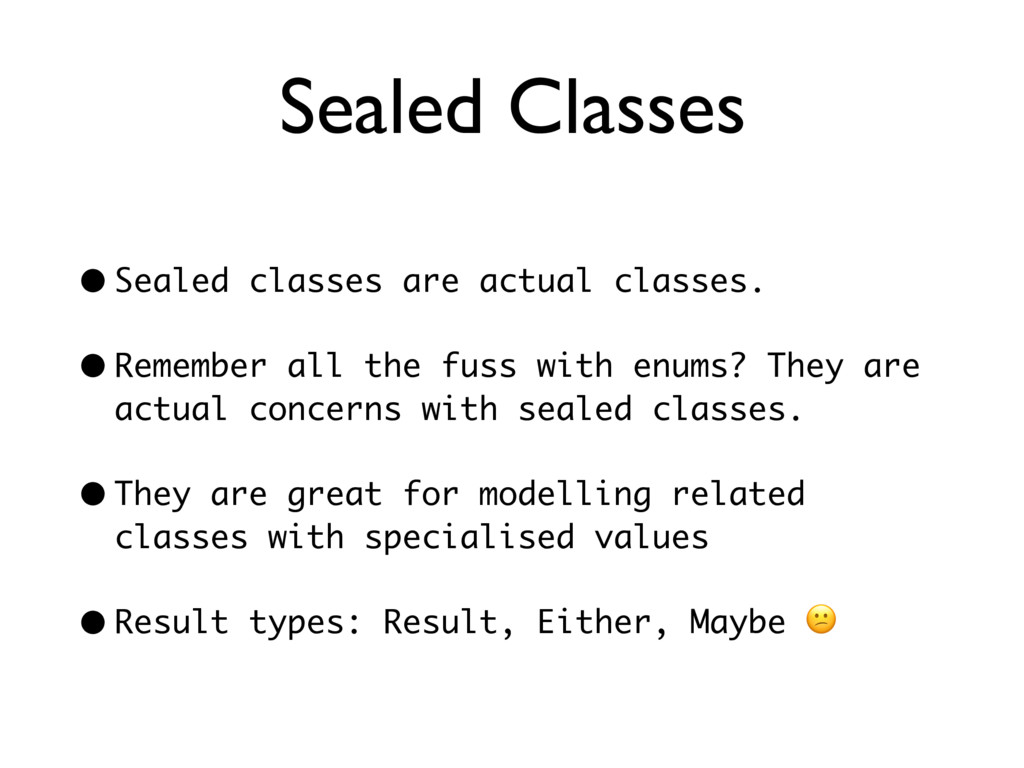 Sealed Classes

• Sealed classes are actual classes.

• Remember all the fuss with enums? They are actual concerns with sealed classes.

• They are great for modelling related classes with specialised values

• Result types: Result, Either, Maybe 😕